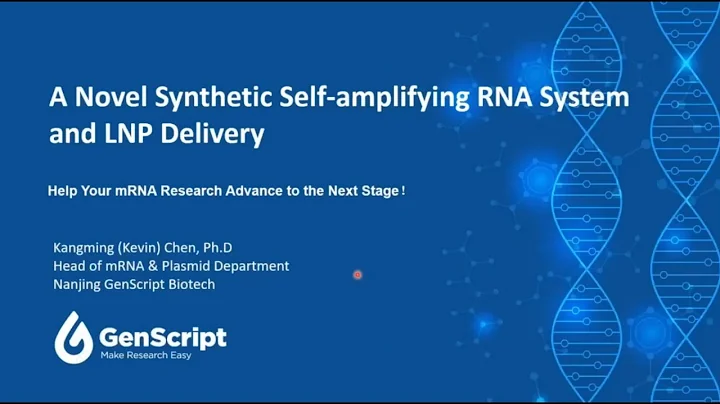 A Novel Synthetic Self-amplifying RNA System and LNP Delivery

Help Your mRNA Research Advance to the Next Stage !

Kangming (Kevin) Chen, Ph.D
Head of mRNA & Plasmid Department
Nanjing GenScript Biotech

GenScript
Make Research Easy